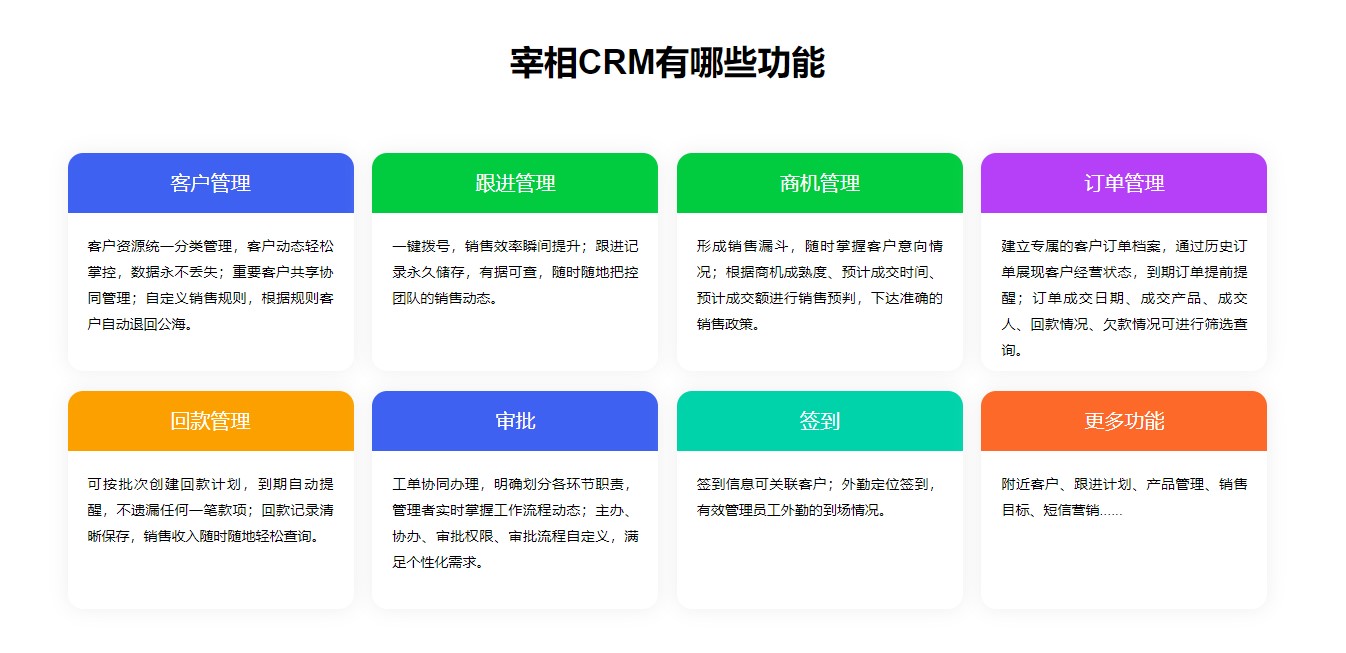 宰相CRM有哪些功能

客户管理

客户资源统一分类管理，客户动态轻松掌控，数据永不丢失；重要客户共享协同管理；自定义销售规则，根据规则客户自动退回公海。

跟进管理

一键拨号，销售效率瞬间提升；跟进记录永久储存，有据可查，随时随地把控团队的销售动态。

商机管理

形成销售漏斗，随时掌握客户意向情况；根据商机成熟度、预计成交时间、预计成交额进行销售预判，下达准确的销售政策。

订单管理

建立专属的客户订单档案，通过历史订单展现客户经营状态，到期订单提前提醒；订单成交日期、成交产品、成交人、回款情况、欠款情况可进行筛选查询。

回款管理

可按批次创建回款计划，到期自动提醒，不遗漏任何一笔款项；回款记录清晰保存，销售收入随时随地轻松查询。

审批

工单协同办理，明确划分各环节职责，管理者实时掌握工作流程动态；主办、协办、审批权限、审批流程自定义，满足个性化需求。

签到

签到信息可关联客户；外勤定位签到，有效管理员工外勤的到场情况。

更多功能

附近客户、跟进计划、产品管理、销售目标、短信营销......